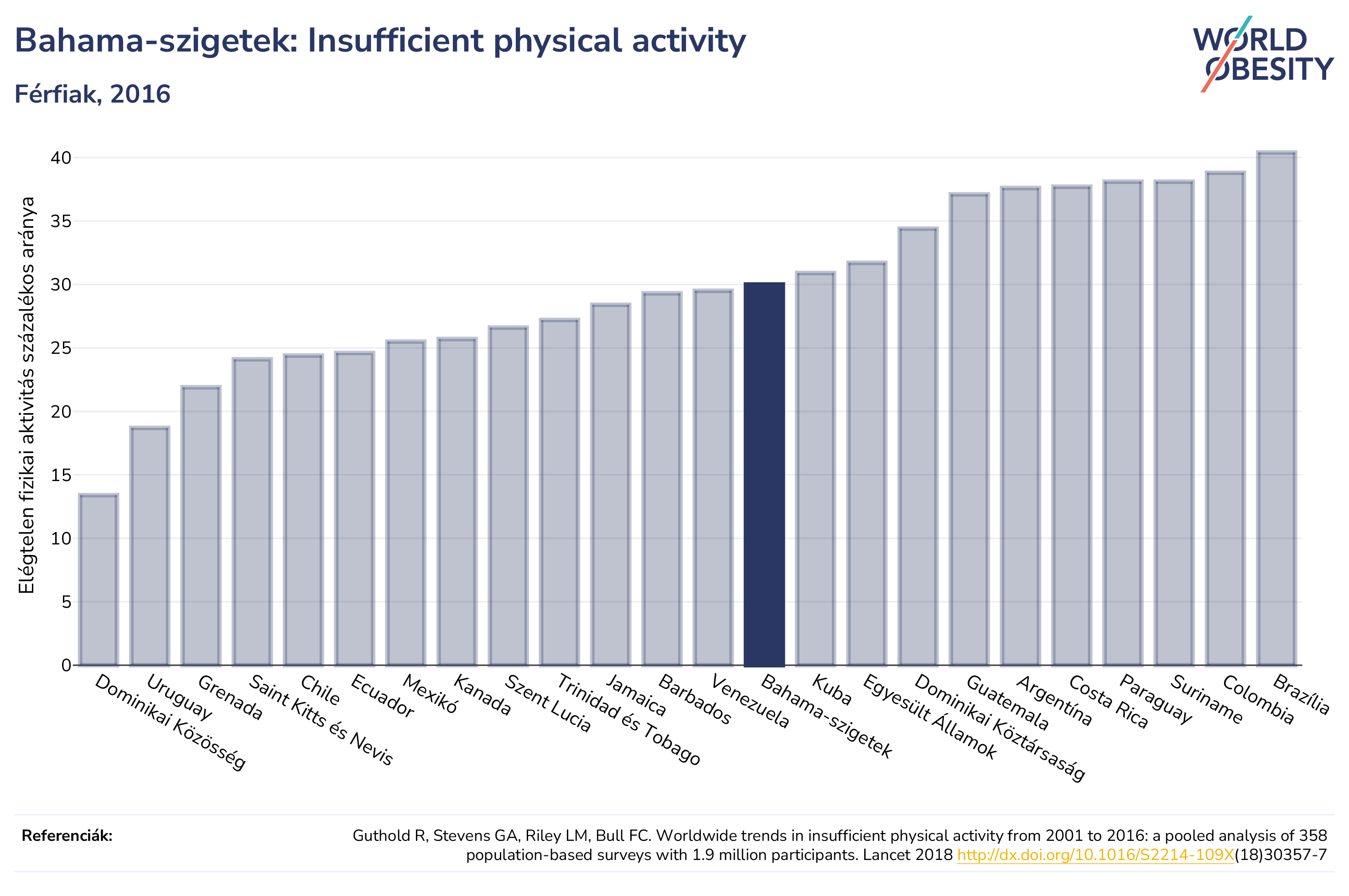 Bahama-szigetek: Insufficient physical activity

Férfiak, 2016

WORLD OBESITY

Elégtelen fizikai aktivitás százalékos aránya

40
35
30
25
20
15
10
5
0

Dominikai Közösség
Uruguay
Grenada
Saint Kitts és Nevis
Chile
Ecuador
Mexikó
Kanada
Szent Lucia
Trinidad és Tobago
Jamaica
Barbados
Venezuela
Bahama-szigetek
Kuba
Egyesült Államok
Dominikai Köztársaság
Guatemala
Argentína
Costa Rica
Paraguay
Suriname
Colombia
Brazília

Referenciák:

Guthold R, Stevens GA, Riley LM, Bull FC. Worldwide trends in insufficient physical activity from 2001 to 2016: a pooled analysis of 358 population-based surveys with 1.9 million participants. Lancet 2018 http://dx.doi.org/10.1016/S2214-109X(18)30357-7